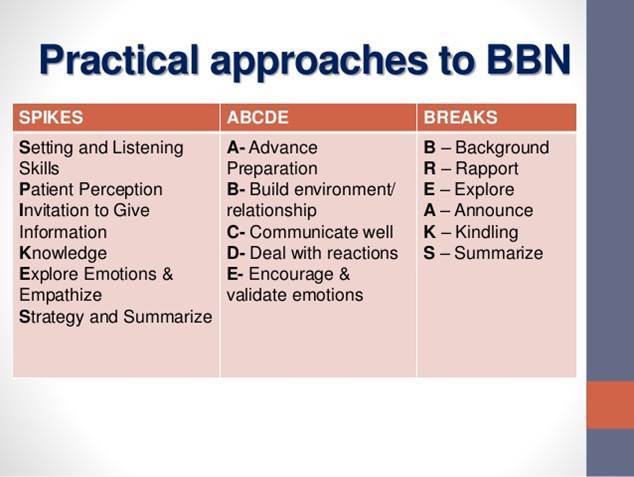 Practical approaches to BBN

| SPIKES | ABCDE | BREAKS |
|---|---|---|
| Setting and Listening Skills<br>Patient Perception<br>Invitation to Give Information<br>Knowledge<br>Explore Emotions & Empathize<br>Strategy and Summarize | A- Advance Preparation<br>B- Build environment/ relationship<br>C- Communicate well<br>D- Deal with reactions<br>E- Encourage & validate emotions | B – Background<br>R – Rapport<br>E – Explore<br>A – Announce<br>K – Kindling<br>S – Summarize |